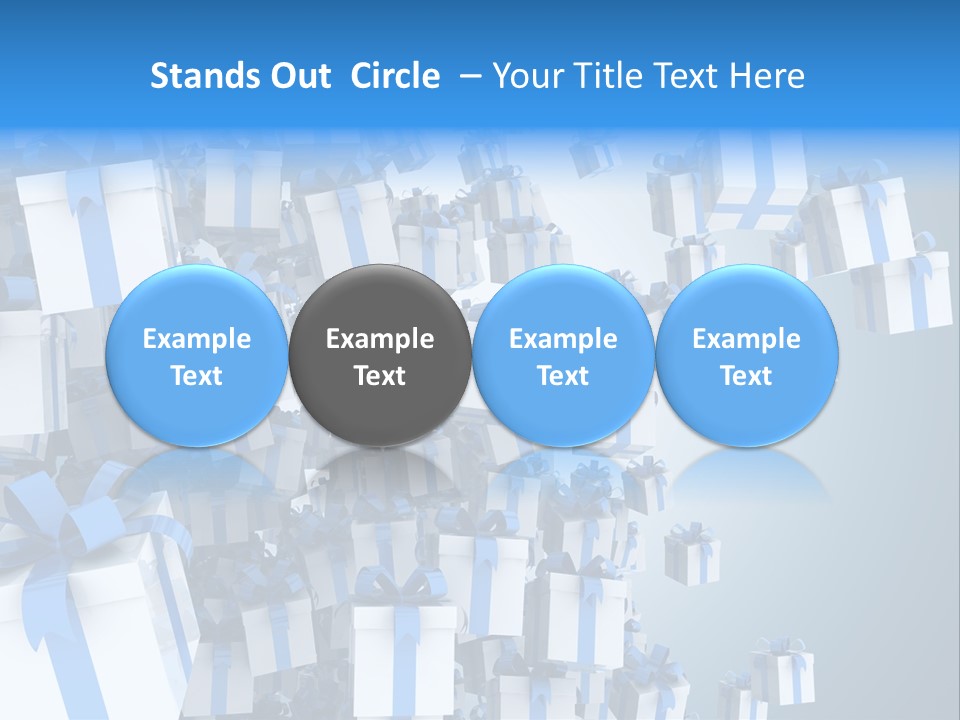 Stands Out Circle – Your Title Text Here

Example Text

Example Text

Example Text

Example Text